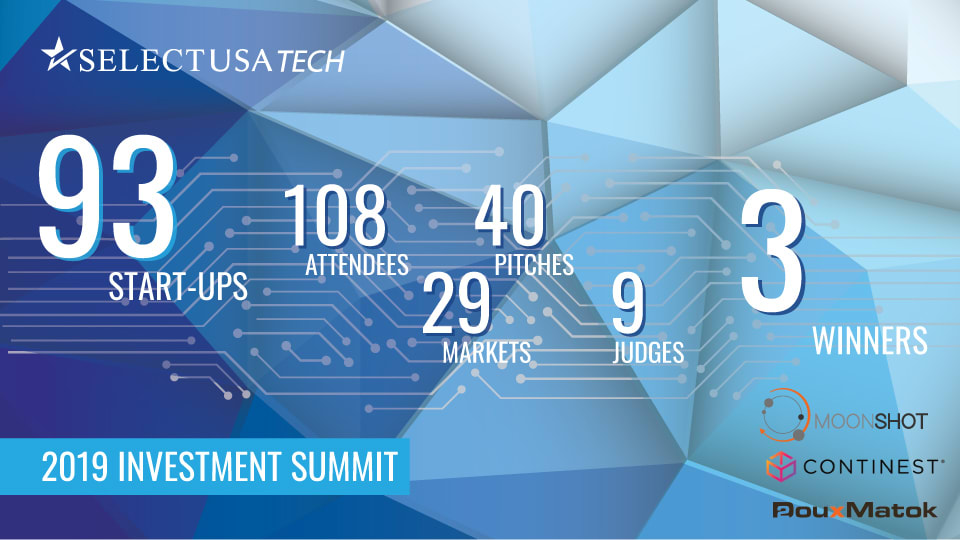 SELECTUSA TECH

93
START-UPS

108
ATTENDEES

40
PITCHES

29
MARKETS

9
JUDGES

3
WINNERS

2019 INVESTMENT SUMMIT

MOONSHOT

CONTINEST®

DouxMatok